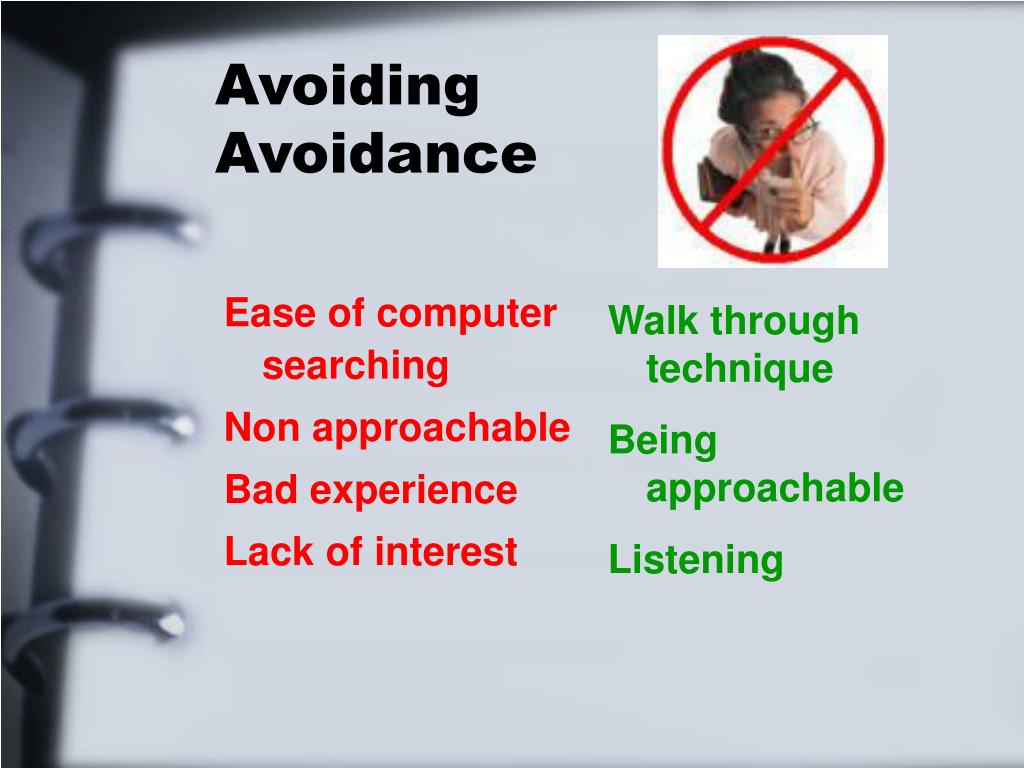 Avoiding Avoidance

Ease of computer searching

Non approachable

Bad experience

Lack of interest

Walk through technique

Being approachable

Listening